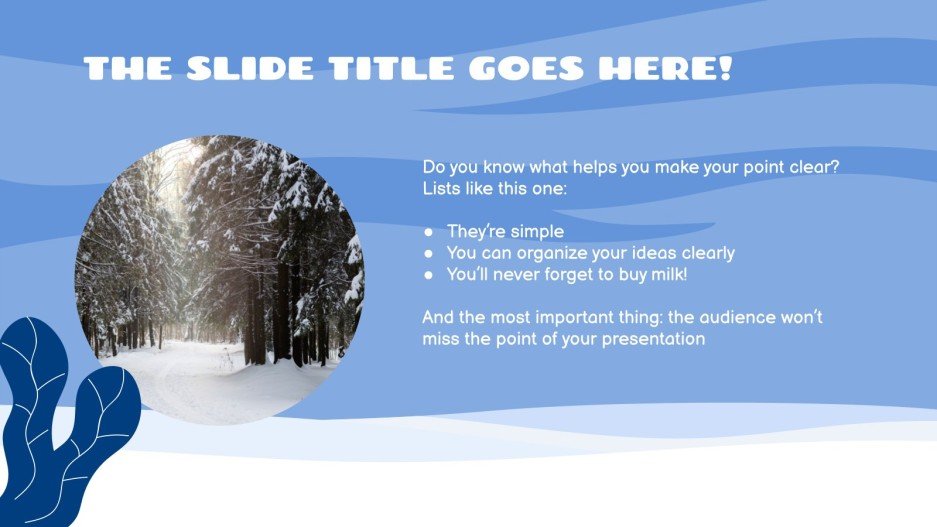 THE SLIDE TITLE GOES HERE!

Do you know what helps you make your point clear? Lists like this one:

● They're simple
● You can organize your ideas clearly
● You'll never forget to buy milk!

And the most important thing: the audience won't miss the point of your presentation